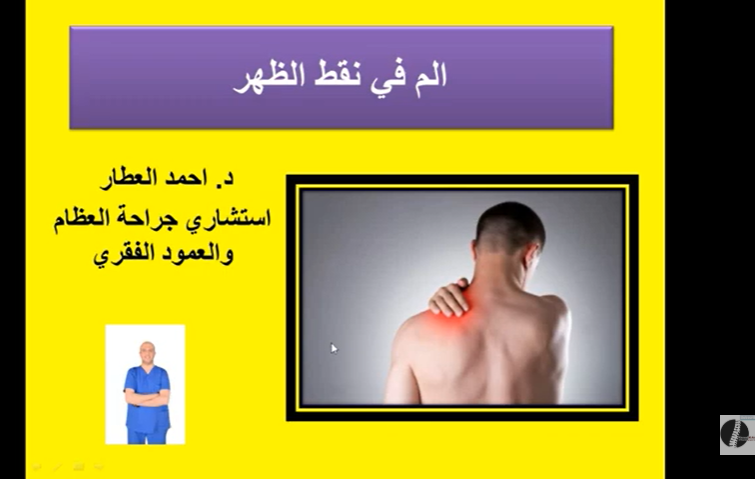 الم في نقط الظهر

د. احمد العطار
استشاري جراحة العظام
والعمود الفقري